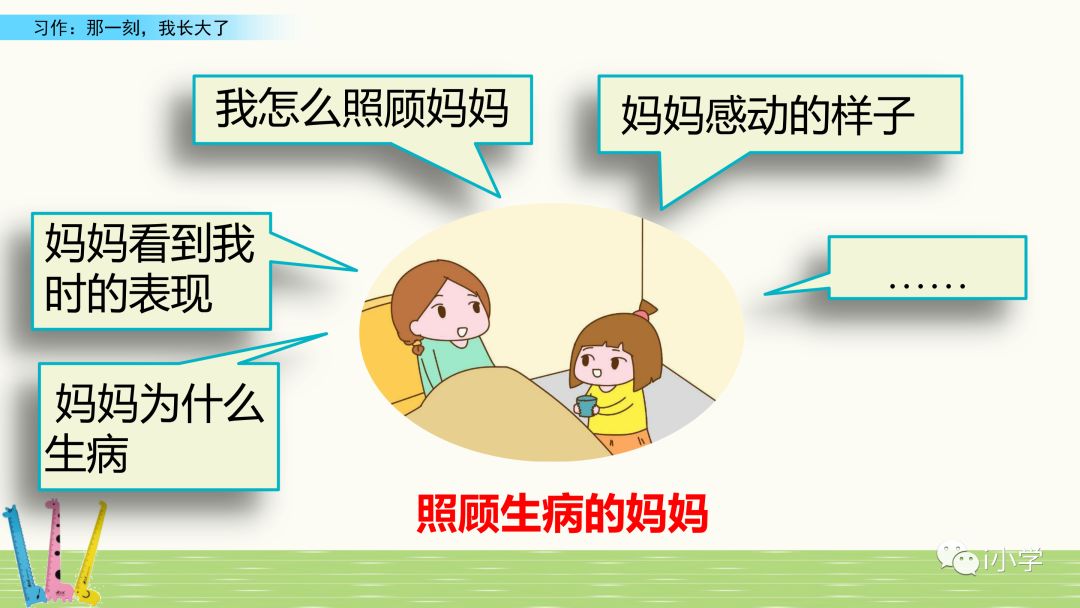 习作：那一刻，我长大了

我怎么照顾妈妈

妈妈感动的样子

妈妈看到我时的表现

……

妈妈为什么生病

照顾生病的妈妈

i小学